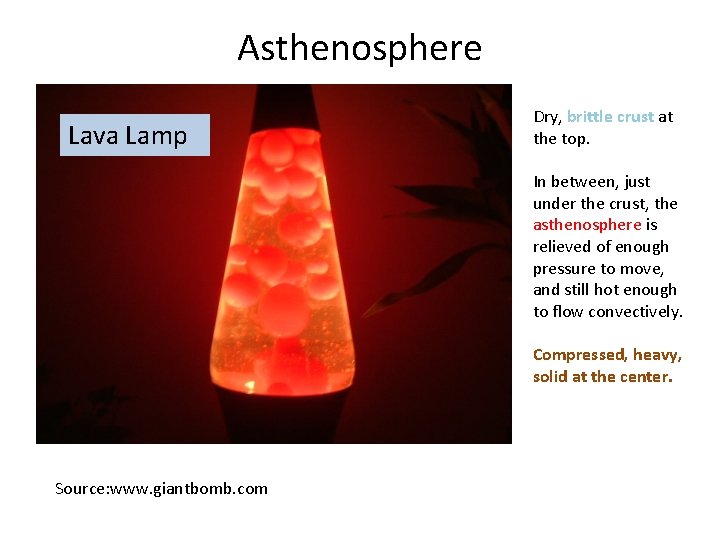 Asthenosphere

Lava Lamp

Dry, brittle crust at the top.

In between, just under the crust, the asthenosphere is relieved of enough pressure to move, and still hot enough to flow convectively.

Compressed, heavy, solid at the center.

Source:www.giantbomb.com